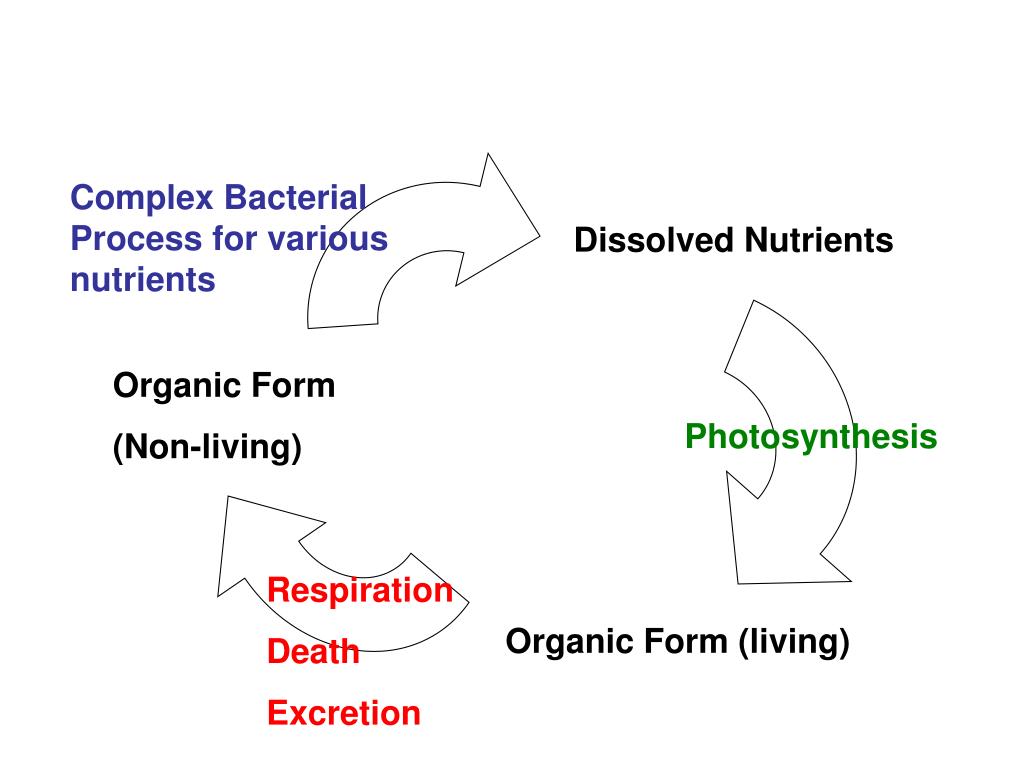 Complex Bacterial Process for various nutrients

Dissolved Nutrients

Organic Form

(Non-living)

Photosynthesis

Respiration

Death

Excretion

Organic Form (living)